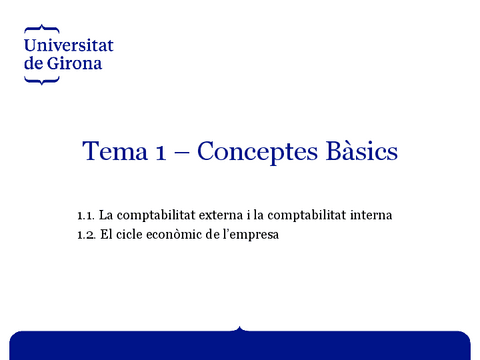 Universitat
de Girona

Tema 1 – Conceptes Bàsics

1.1. La comptabilitat externa i la comptabilitat interna
1.2. El cicle econòmic de l'empresa